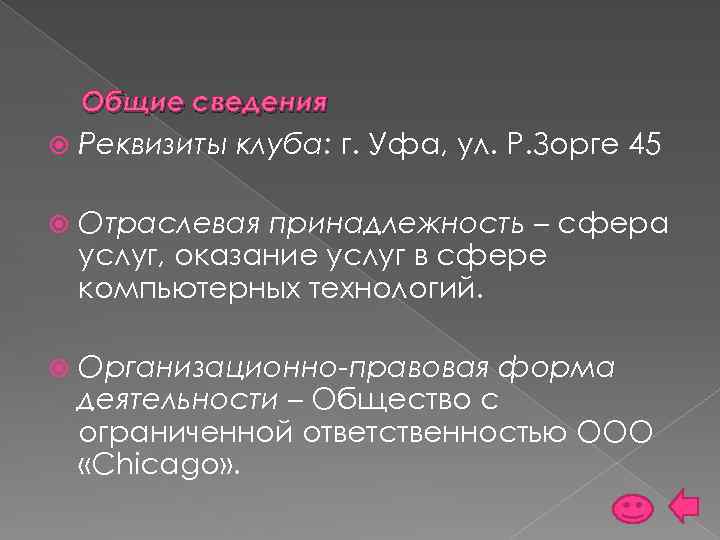 Общие сведения

Реквизиты клуба: г. Уфа, ул. Р.Зорге 45

Отраслевая принадлежность – сфера услуг, оказание услуг в сфере компьютерных технологий.

Организационно-правовая форма деятельности – Общество с ограниченной ответственностью ООО «Chicago».